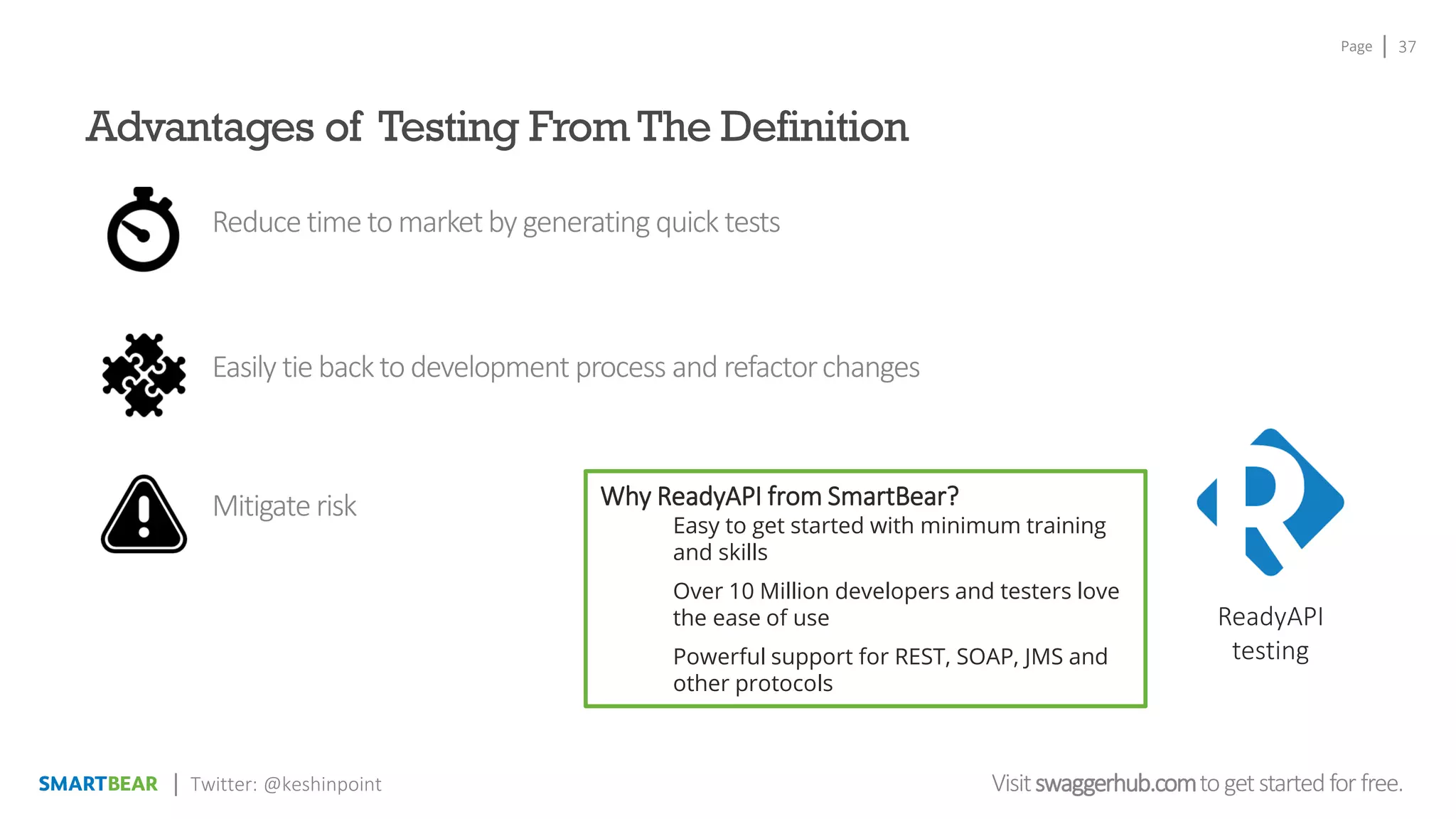 Page | 37

Advantages of Testing From The Definition

Reduce time to market by generating quick tests

Easily tie back to development process and refactor changes

Mitigate risk

Why ReadyAPI from SmartBear?

Easy to get started with minimum training and skills

Over 10 Million developers and testers love the ease of use

Powerful support for REST, SOAP, JMS and other protocols

ReadyAPI testing

SMARTBEAR | Twitter: @keshinpoint

Visit swaggerhub.com to get started for free.